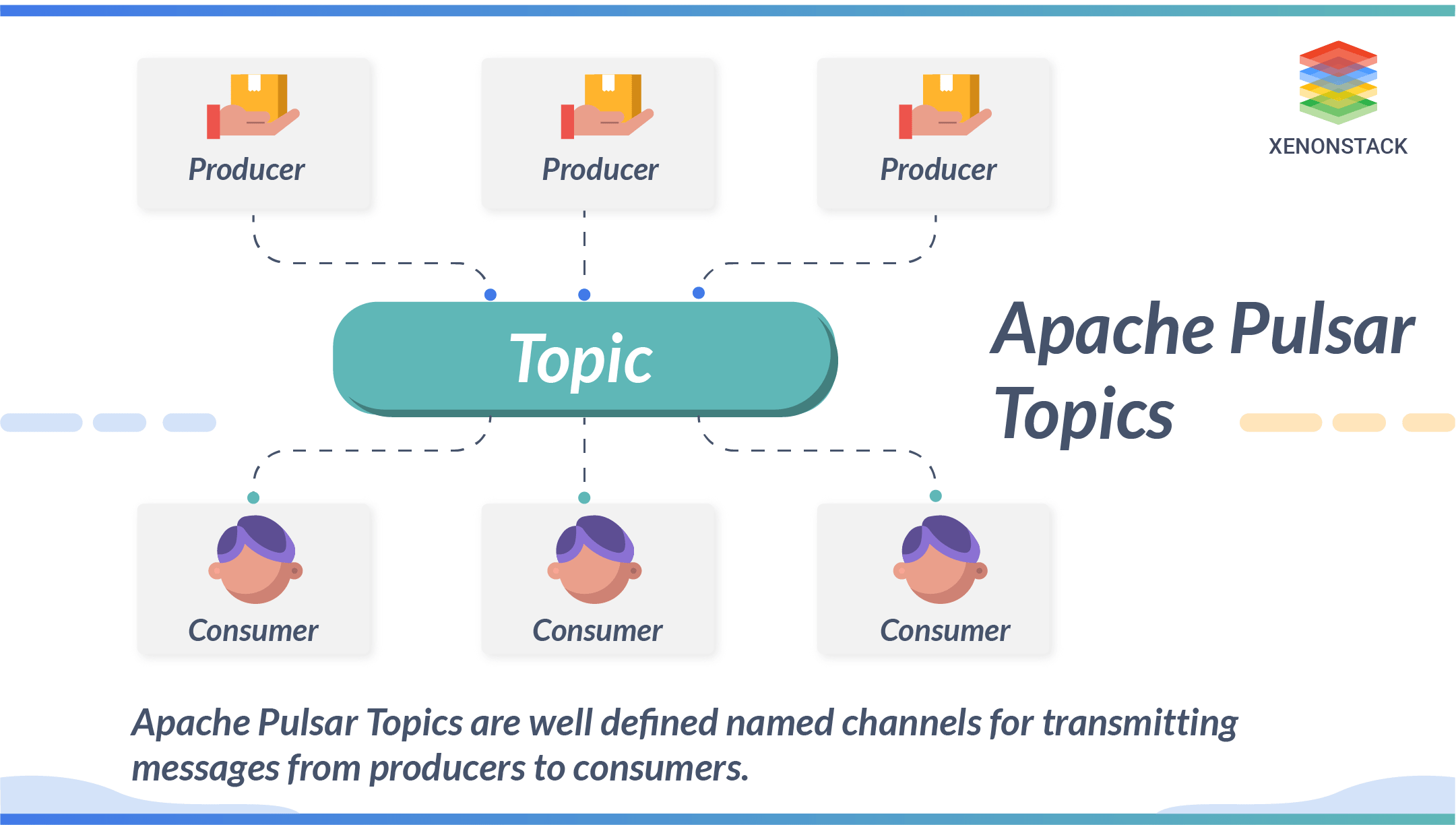 Producer
Producer
Producer

XENONSTACK

Topic

Apache Pulsar Topics

Consumer
Consumer
Consumer

Apache Pulsar Topics are well defined named channels for transmitting messages from producers to consumers.